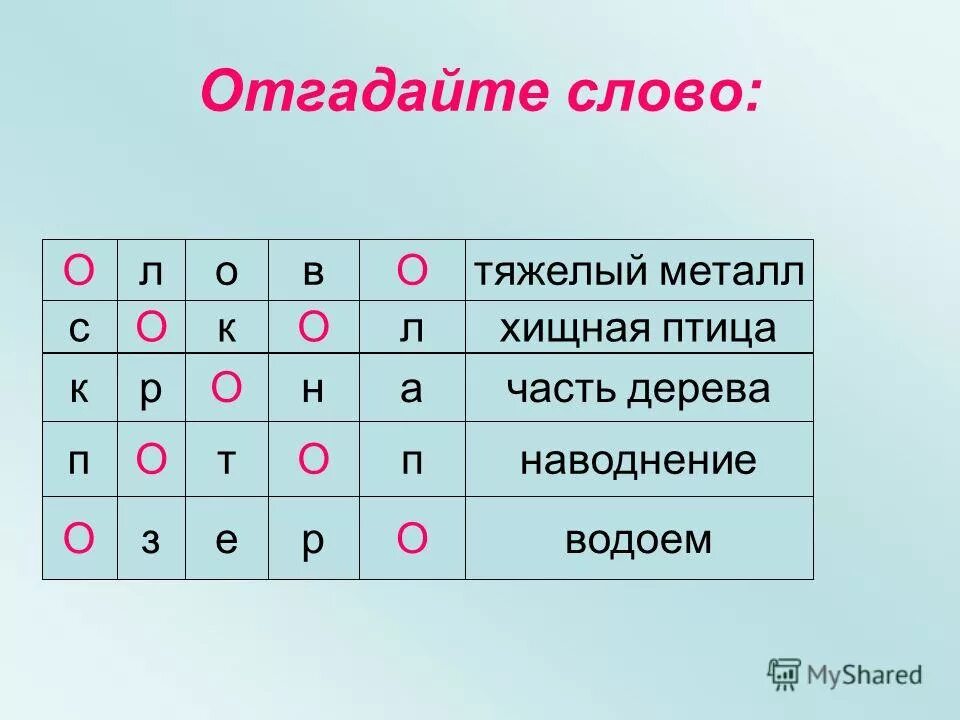 Отгадайте слово:

| О | л | о | в | О | тяжелый металл |
|---|---|---|---|---|---|
| с | О | к | О | л | хищная птица |
| к | р | О | н | а | часть дерева |
| п | О | т | О | п | наводнение |
| О | з | е | р | О | водоем |

MyShared